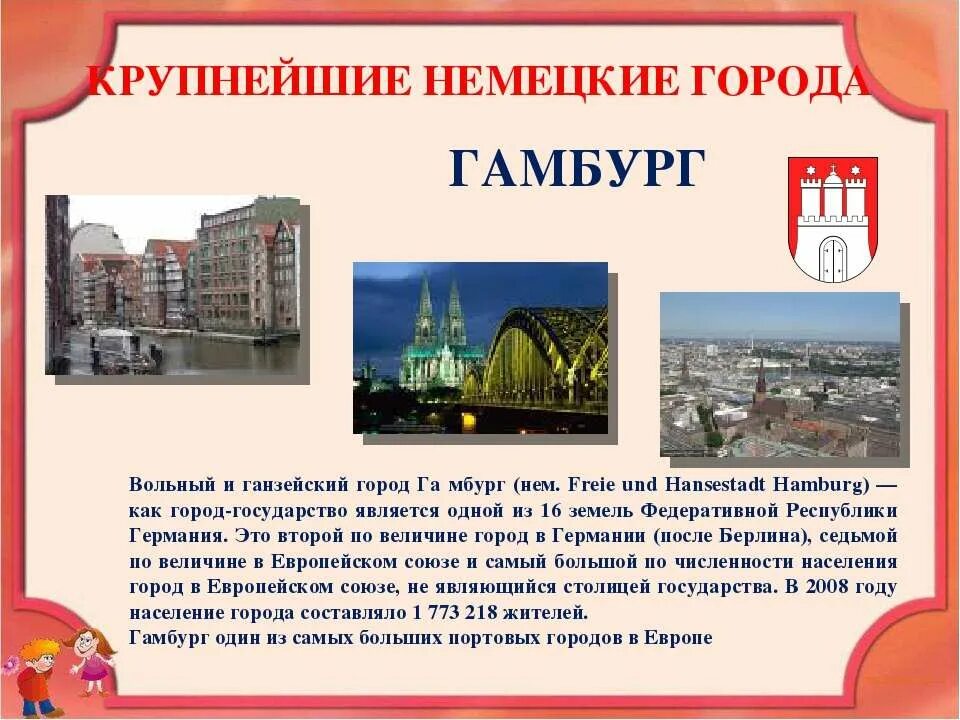 КРУПНЕЙШИЕ НЕМЕЦКИЕ ГОРОДА

ГАМБУРГ

Вольный и ганзейский город Га мбург (нем. Freie und Hansestadt Hamburg) — как город-государство является одной из 16 земель Федеративной Республики Германия. Это второй по величине город в Германии (после Берлина), седьмой по величине в Европейском союзе и самый большой по численности населения город в Европейском союзе, не являющийся столицей государства. В 2008 году население города составляло 1 773 218 жителей.
Гамбург один из самых больших портовых городов в Европе